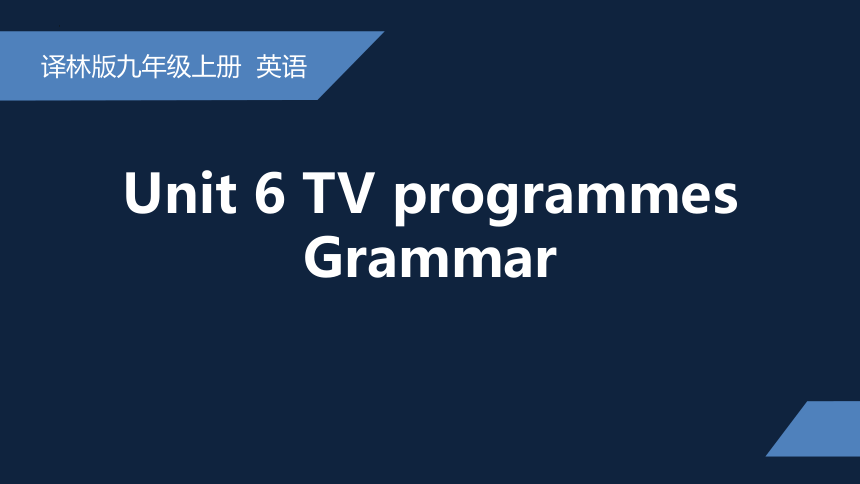 译林版九年级上册 英语

Unit 6 TV programmes
Grammar